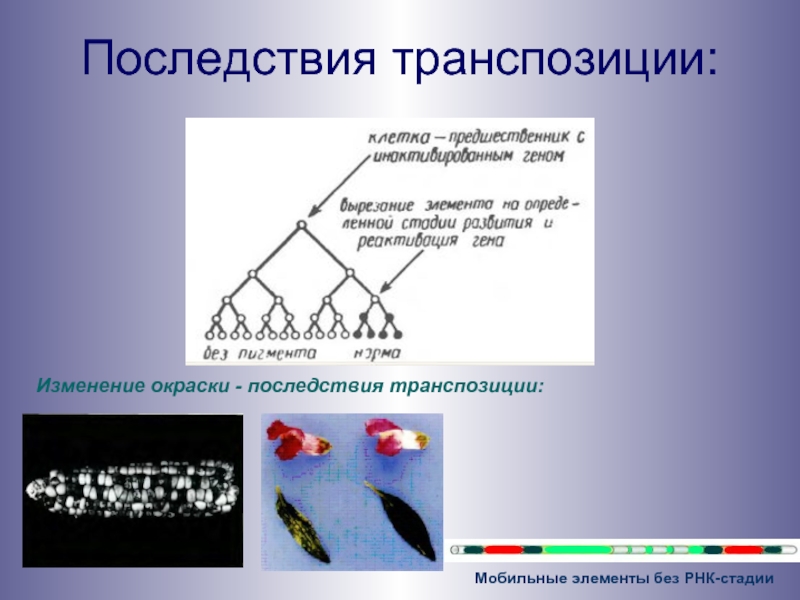 Последствия транспозиции:

клетка – предшественник с инактивированным геном

вырезание элемента на определенной стадии развития и реактивация гена

без пигмента

норма

Изменение окраски - последствия транспозиции:

Мобильные элементы без РНК-стадии